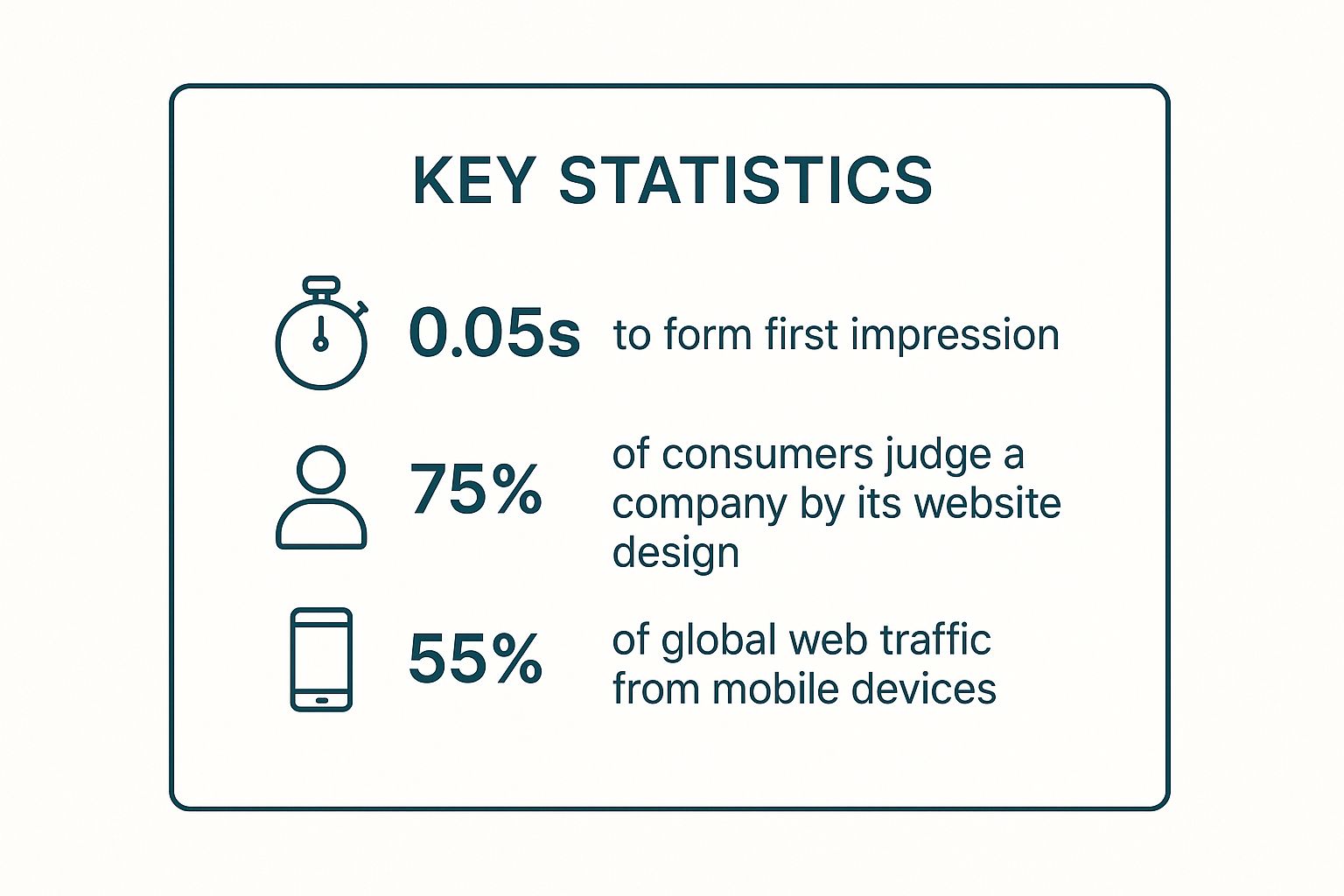 KEY STATISTICS

0.05s to form first impression

75% of consumers judge a company by its website design

55% of global web traffic from mobile devices